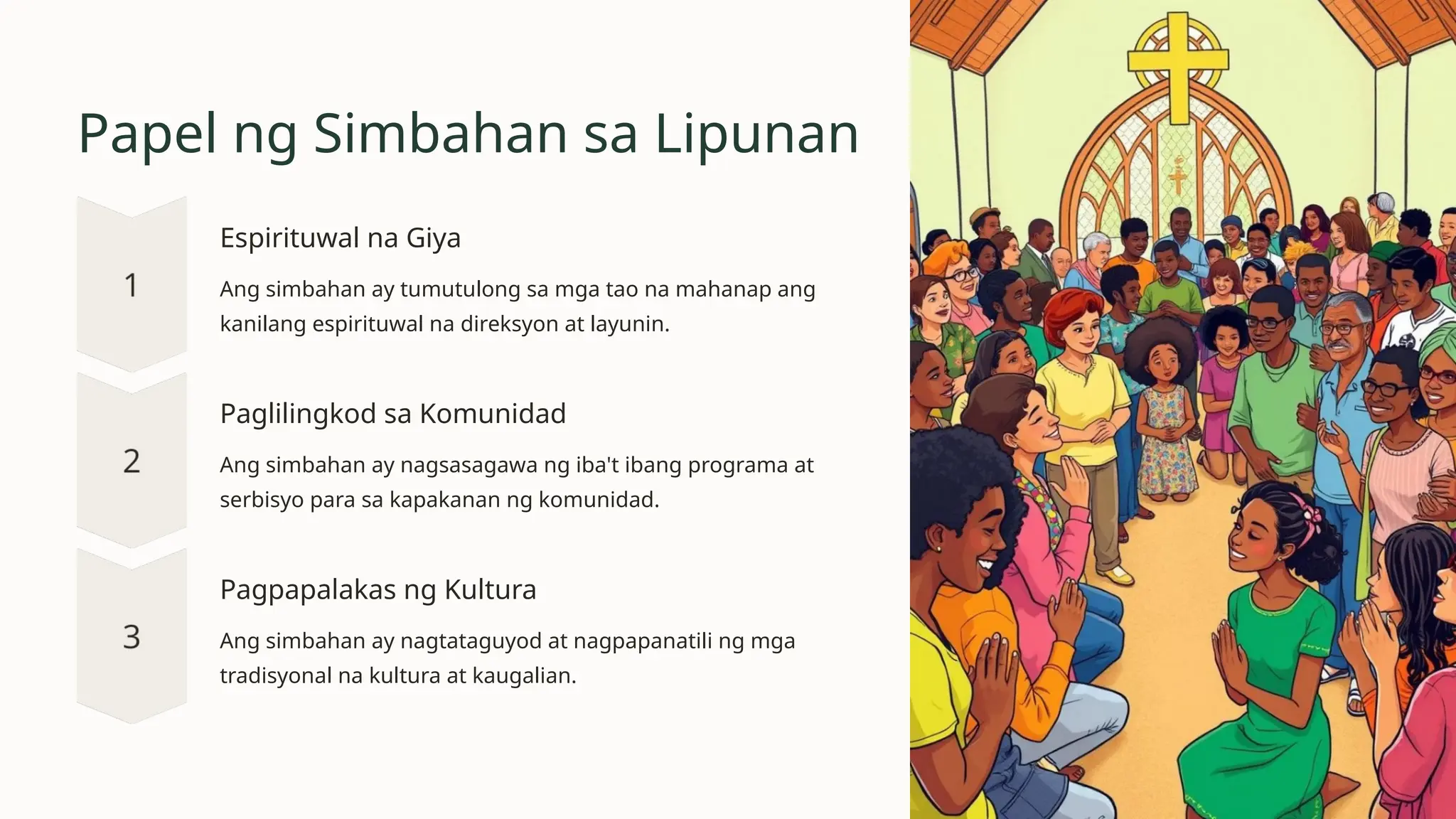 Papel ng Simbahan sa Lipunan

1

Espirituwal na Giya

Ang simbahan ay tumutulong sa mga tao na mahanap ang kanilang espirituwal na direksyon at layunin.

2

Paglilingkod sa Komunidad

Ang simbahan ay nagsasagawa ng iba't ibang programa at serbisyo para sa kapakanan ng komunidad.

3

Pagpapalakas ng Kultura

Ang simbahan ay nagtataguyod at nagpapanatili ng mga tradisyonal na kultura at kaugalian.